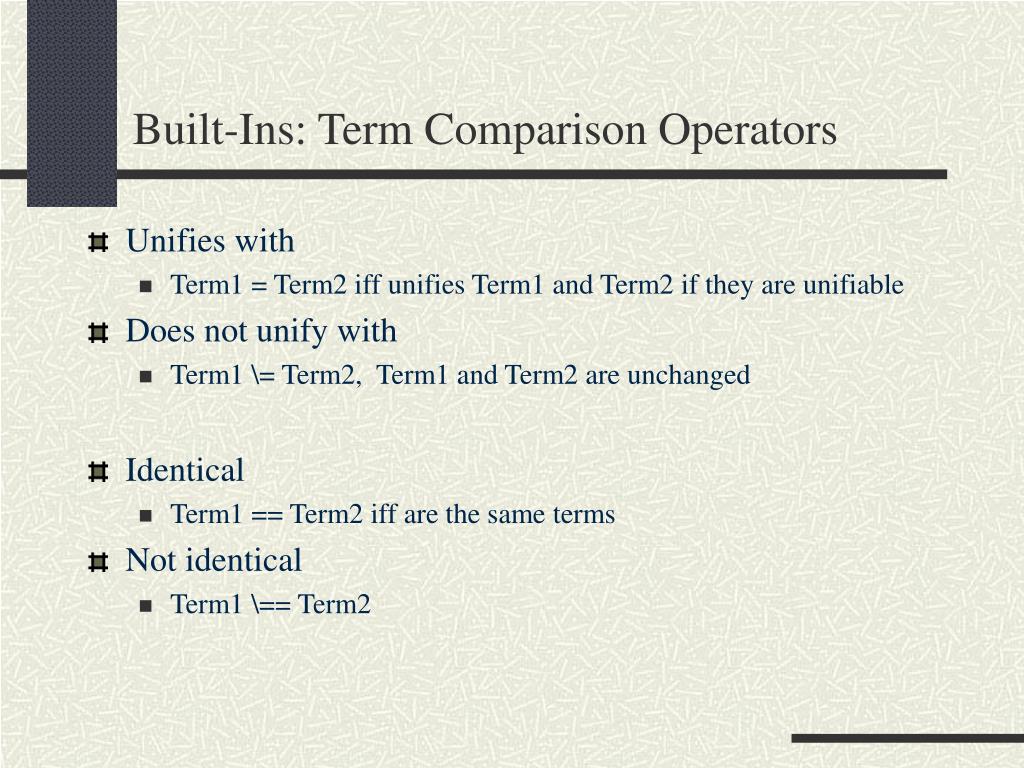 Built-Ins: Term Comparison Operators

Unifies with

Term1 = Term2 iff unifies Term1 and Term2 if they are unifiable

Does not unify with

Term1 \= Term2, Term1 and Term2 are unchanged

Identical

Term1 == Term2 iff are the same terms

Not identical

Term1 \== Term2